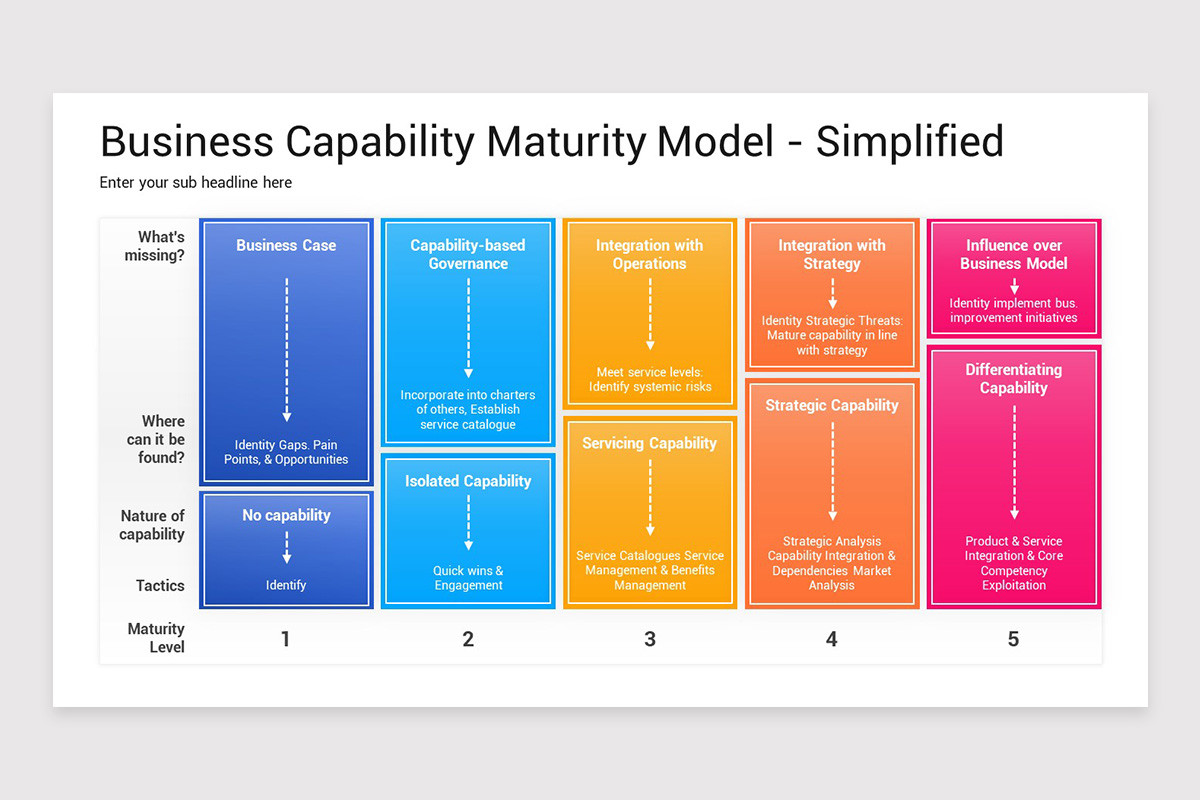 Business Capability Maturity Model - Simplified

Enter your sub headline here

What's missing?

Where can it be found?

Nature of capability

Tactics

Maturity Level

Business Case

Identity Gaps. Pain Points, & Opportunities

No capability

Identify

1

Capability-based Governance

Incorporate into charters of others, Establish service catalogue

Isolated Capability

Quick wins & Engagement

2

Integration with Operations

Meet service levels: Identify systemic risks

Servicing Capability

Service Catalogues Service Management & Benefits Management

3

Integration with Strategy

Identity Strategic Threats: Mature capability in line with strategy

Strategic Capability

Strategic Analysis Capability Integration & Dependencies Market Analysis

4

Influence over Business Model

Identity implement bus. improvement initiatives

Differentiating Capability

Product & Service Integration & Core Competency Exploitation

5